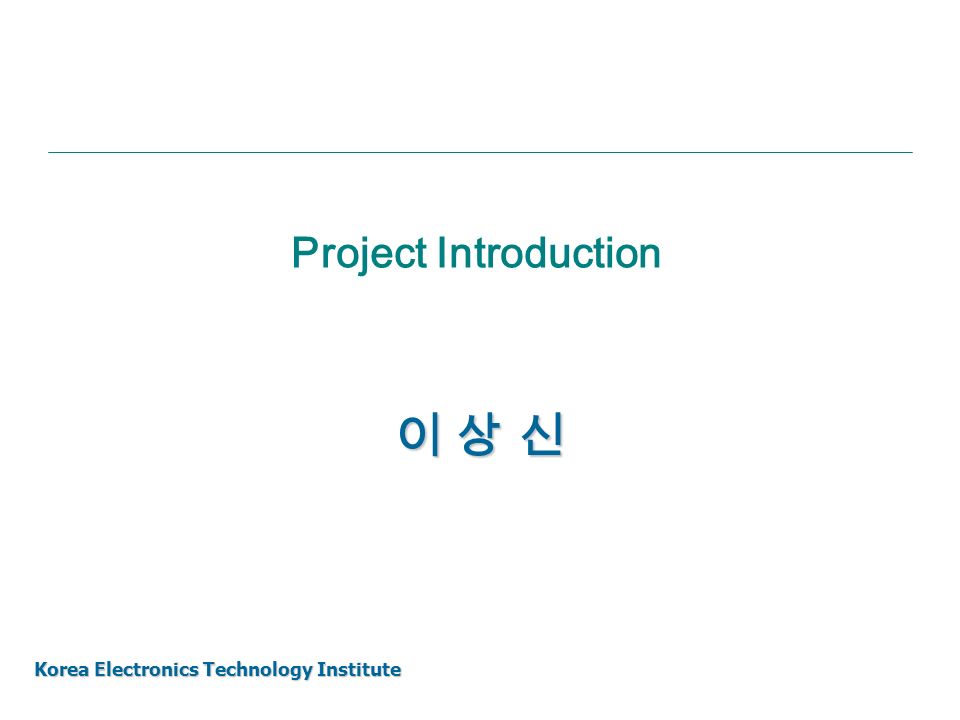 Project Introduction

이 상 신

Korea Electronics Technology Institute